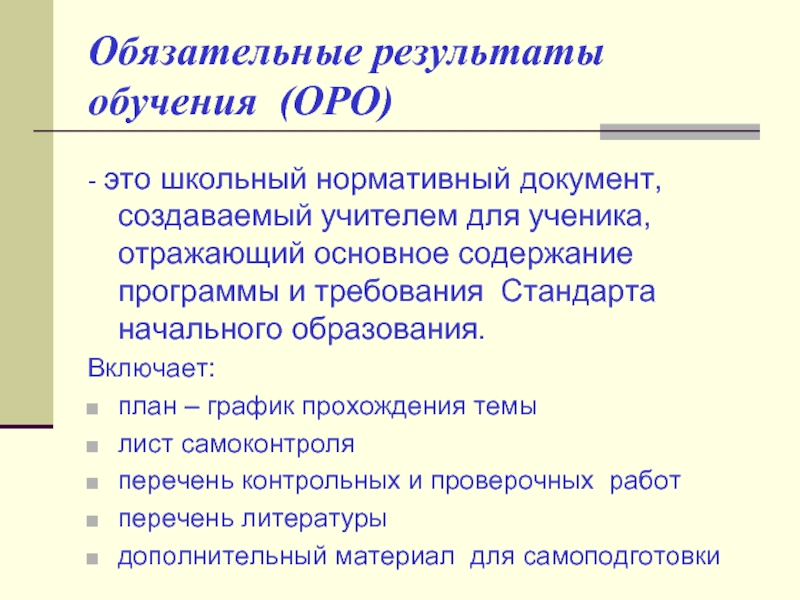 Обязательные результаты обучения (ОРО)

- это школьный нормативный документ, создаваемый учителем для ученика, отражающий основное содержание программы и требования Стандарта начального образования.

Включает:

- план – график прохождения темы
- лист самоконтроля
- перечень контрольных и проверочных работ
- перечень литературы
- дополнительный материал для самоподготовки